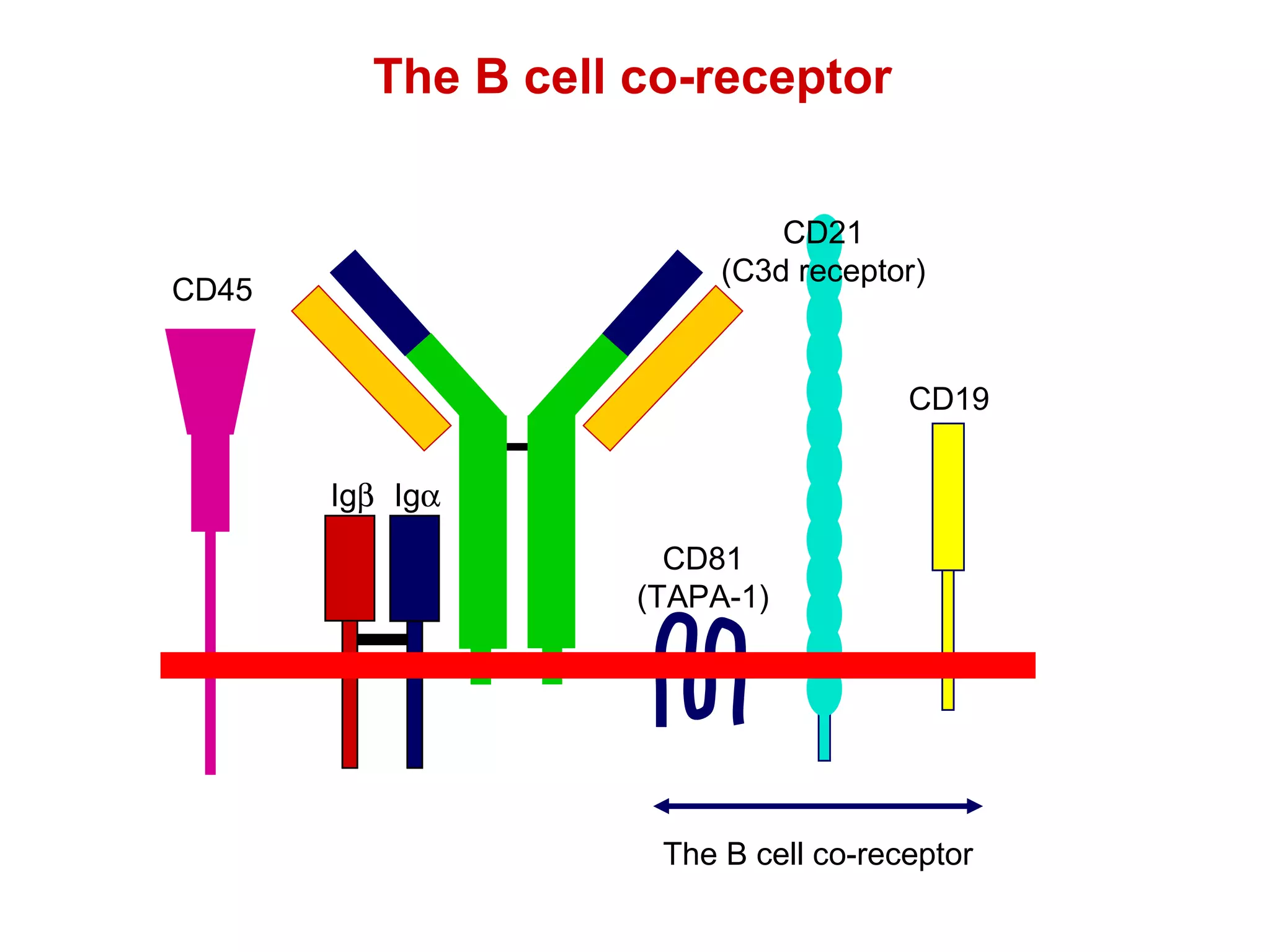 The B cell co-receptor

CD45

CD21
(C3d receptor)

CD19

Igβ Igα

CD81
(TAPA-1)

The B cell co-receptor